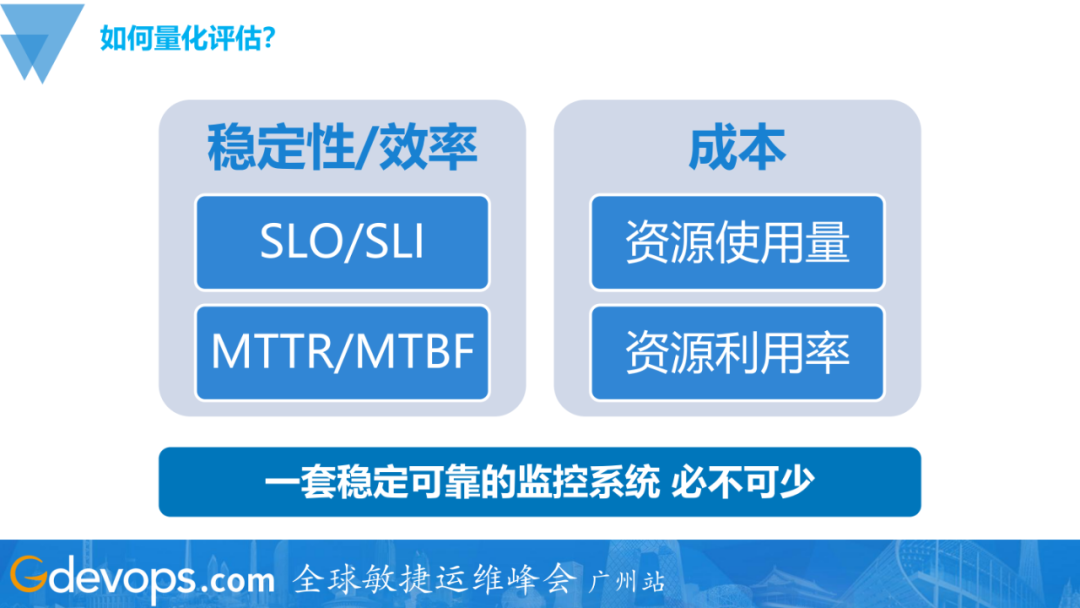 如何量化评估?

稳定性/效率

SLO/SLI

MTTR/MTBF

成本

资源使用量

资源利用率

一套稳定可靠的监控系统 必不可少

Gdevops.com 全球敏捷运维峰会 广州站